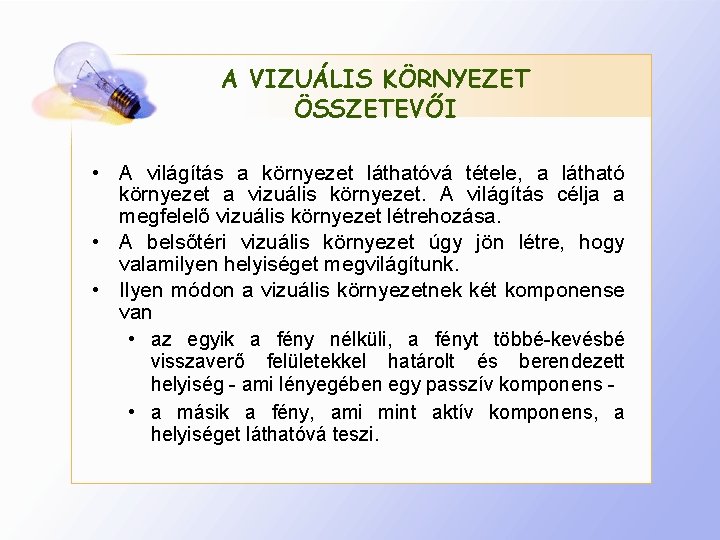 A VIZUÁLIS KÖRNYEZET ÖSSZETEVŐI

• A világítás a környezet láthatóvá tétele, a látható környezet a vizuális környezet. A világítás célja a megfelelő vizuális környezet létrehozása.
• A belsőtéri vizuális környezet úgy jön létre, hogy valamilyen helyiséget megvilágítunk.
• Ilyen módon a vizuális környezetnek két komponense van
  • az egyik a fény nélküli, a fényt többé-kevésbé visszaverő felületekkel határolt és berendezett helyiség - ami lényegében egy passzív komponens -
  • a másik a fény, ami mint aktív komponens, a helyiséget láthatóvá teszi.